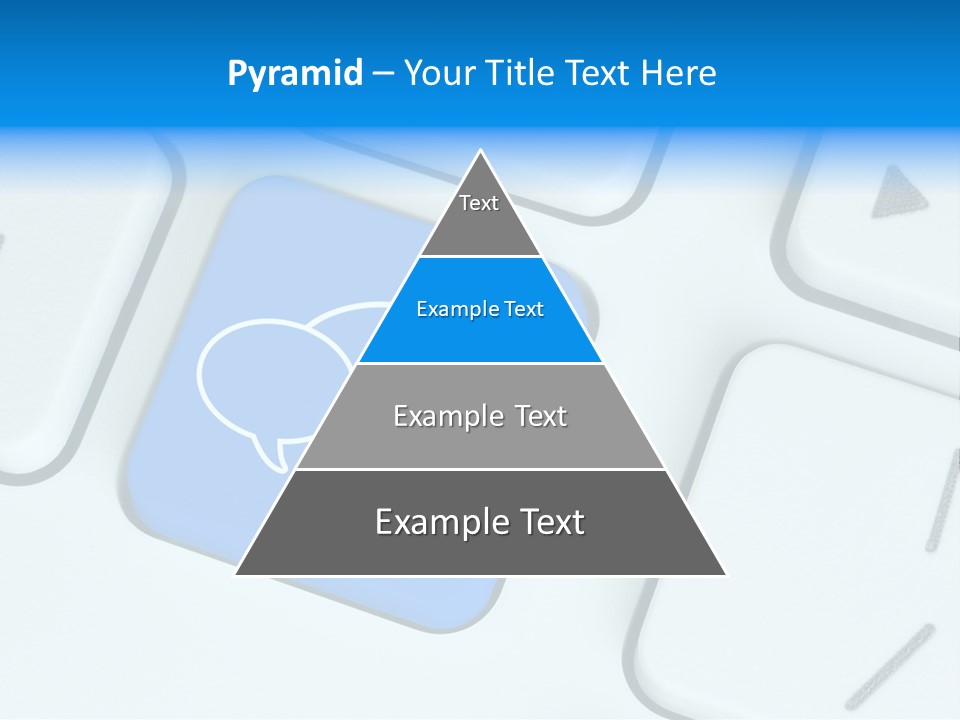 Pyramid – Your Title Text Here

Text

Example Text

Example Text

Example Text